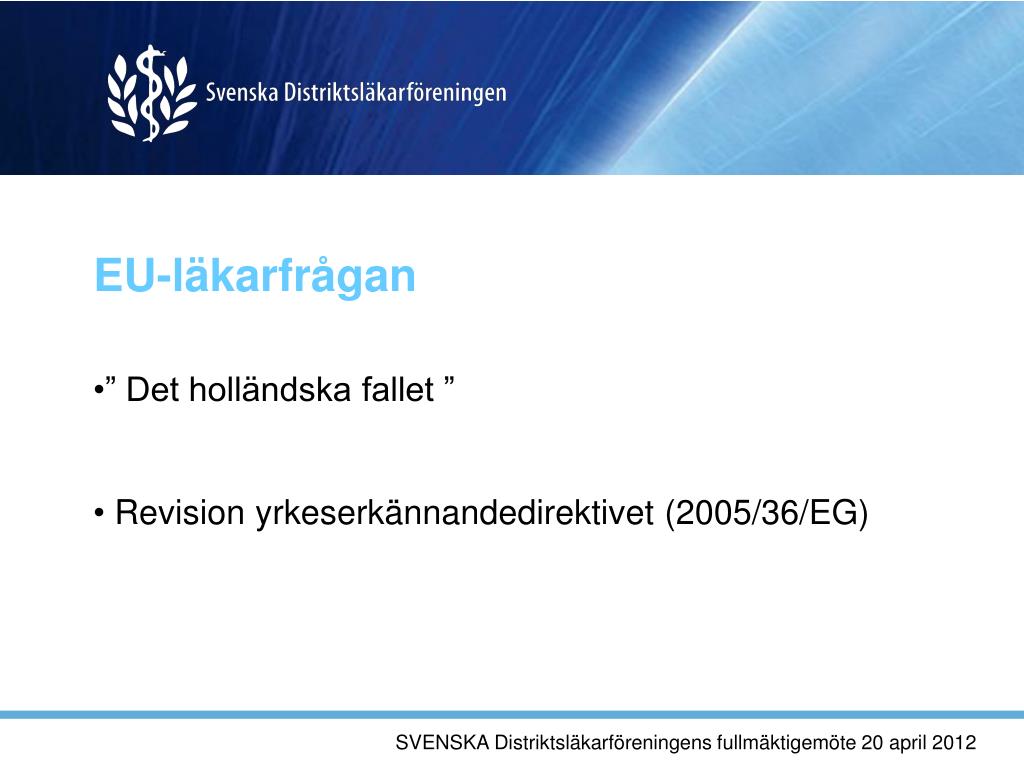 Svenska Distriktsläkarföreningen

EU-läkarfrågan

•” Det holländska fallet ”

• Revision yrkeserkännandedirektivet (2005/36/EG)

SVENSKA Distriktsläkarföreningens fullmäktigemöte 20 april 2012